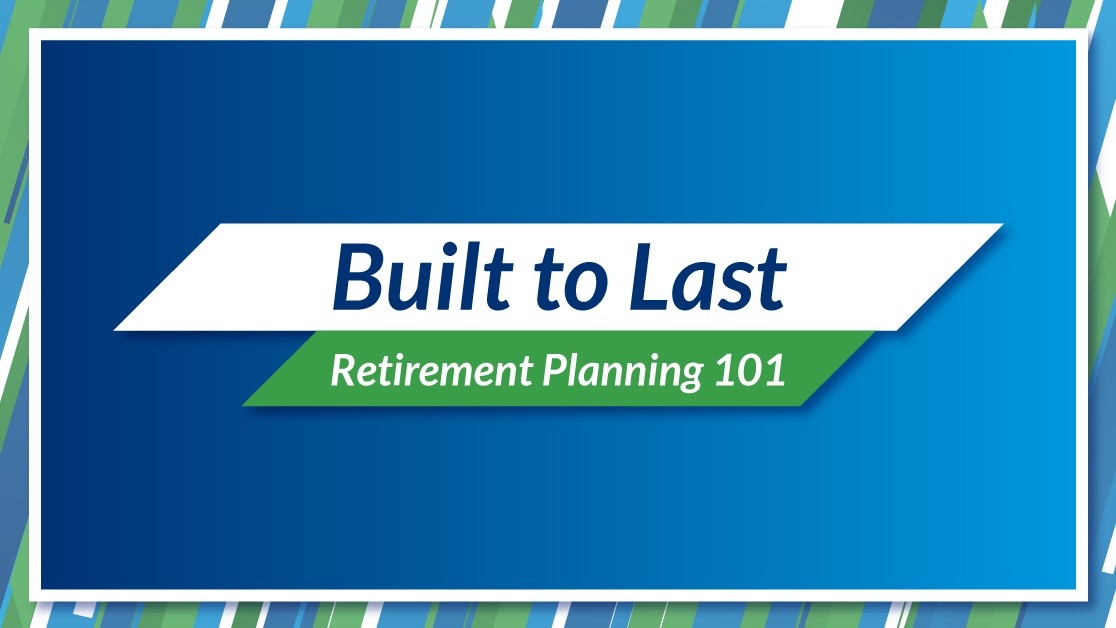 Built to Last

Retirement Planning 101